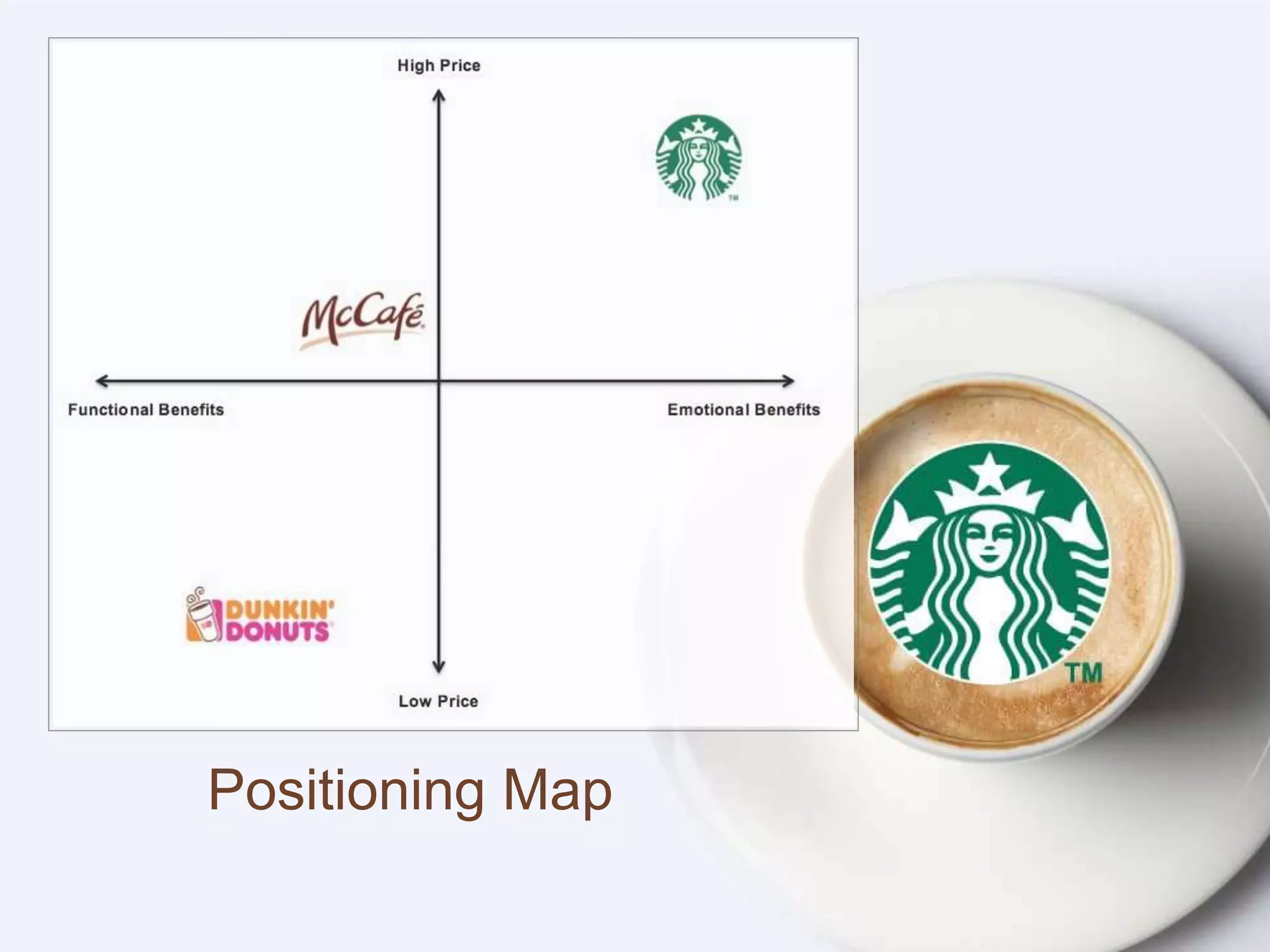 High Price

TM

McCafé

Functional Benefits

Emotional Benefits

DUNKIN' DONUTS

Low Price

TM

Positioning Map